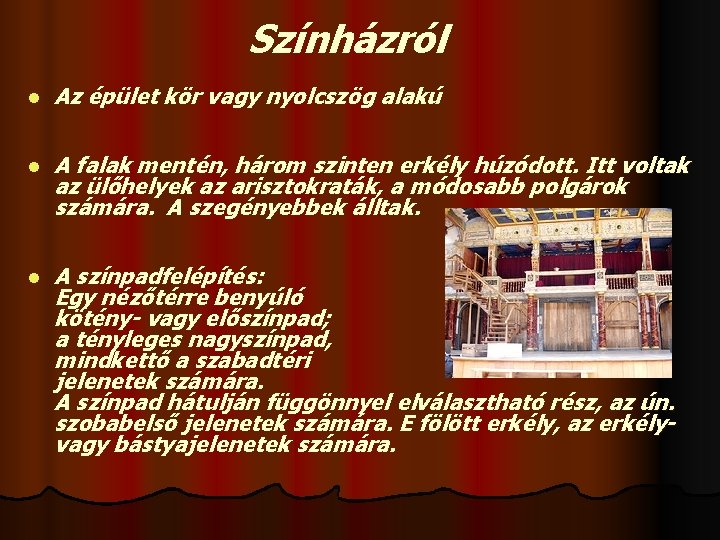 Színházról

Az épület kör vagy nyolcszög alakú

A falak mentén, három szinten erkély húzódott. Itt voltak az ülőhelyek az arisztokraták, a módosabb polgárok számára. A szegényebbek álltak.

A színpadfelépítés:
Egy nézőtérre benyúló kötény- vagy előszínpad;
a tényleges nagyszínpad,
mindkettő a szabadtéri jelenetek számára.
A színpad hátulján függönnyel elválasztható rész, az ún. szobabelső jelenetek számára. E fölött erkély, az erkély- vagy bástyajelenetek számára.